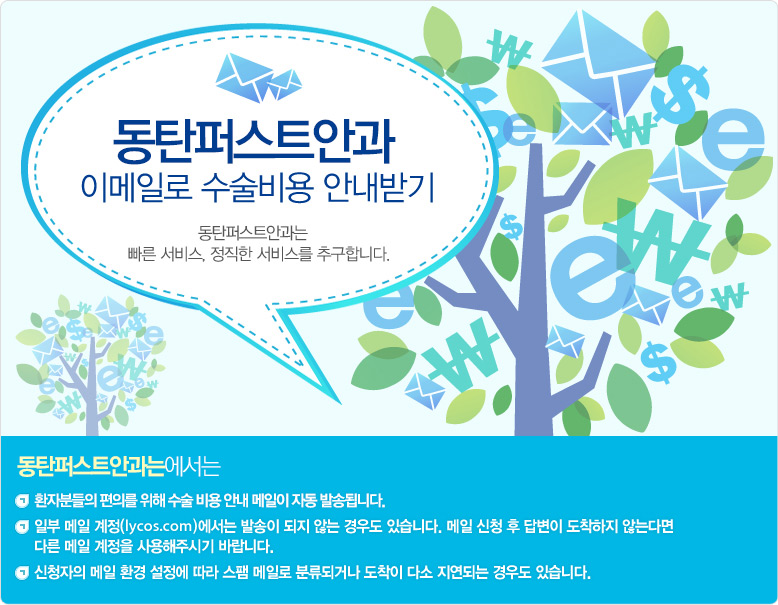 동탄퍼스트안과
이메일로 수술비용 안내받기

동탄퍼스트안과는
빠른 서비스, 정직한 서비스를 추구합니다.

동탄퍼스트안과는에서는

환자분들의 편의를 위해 수술 비용 안내 메일이 자동 발송됩니다.

일부 메일 계정(lycos.com)에서는 발송이 되지 않는 경우도 있습니다. 메일 신청 후 답변이 도착하지 않는다면 다른 메일 계정을 사용해주시기 바랍니다.

신청자의 메일 환경 설정에 따라 스팸 메일로 분류되거나 도착이 다소 지연되는 경우도 있습니다.